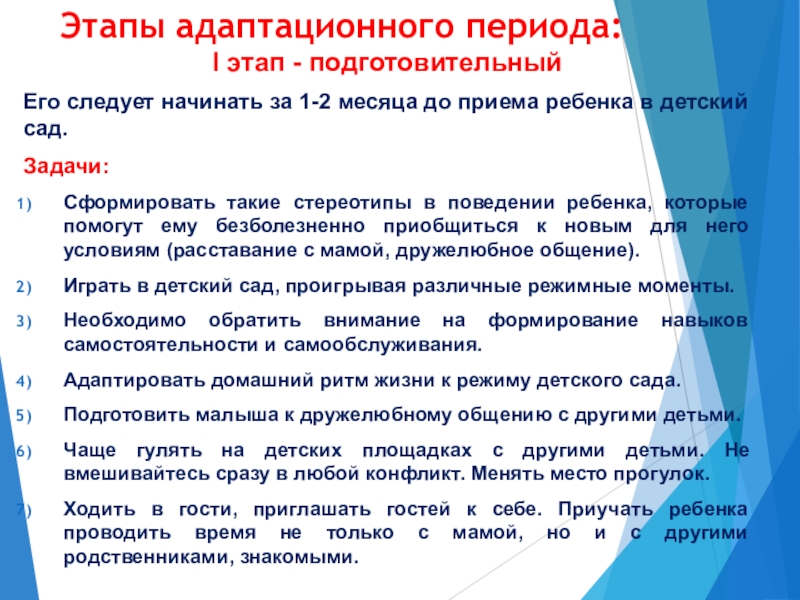 Этапы адаптационного периода:
I этап - подготовительный

Его следует начинать за 1-2 месяца до приема ребенка в детский сад.

Задачи:

1) Сформировать такие стереотипы в поведении ребенка, которые помогут ему безболезненно приобщиться к новым для него условиям (расставание с мамой, дружелюбное общение).

2) Играть в детский сад, проигрывая различные режимные моменты.

3) Необходимо обратить внимание на формирование навыков самостоятельности и самообслуживания.

4) Адаптировать домашний ритм жизни к режиму детского сада.

5) Подготовить малыша к дружелюбному общению с другими детьми.

6) Чаще гулять на детских площадках с другими детьми. Не вмешивайтесь сразу в любой конфликт. Менять место прогулок.

7) Ходить в гости, приглашать гостей к себе. Приучать ребенка проводить время не только с мамой, но и с другими родственниками, знакомыми.